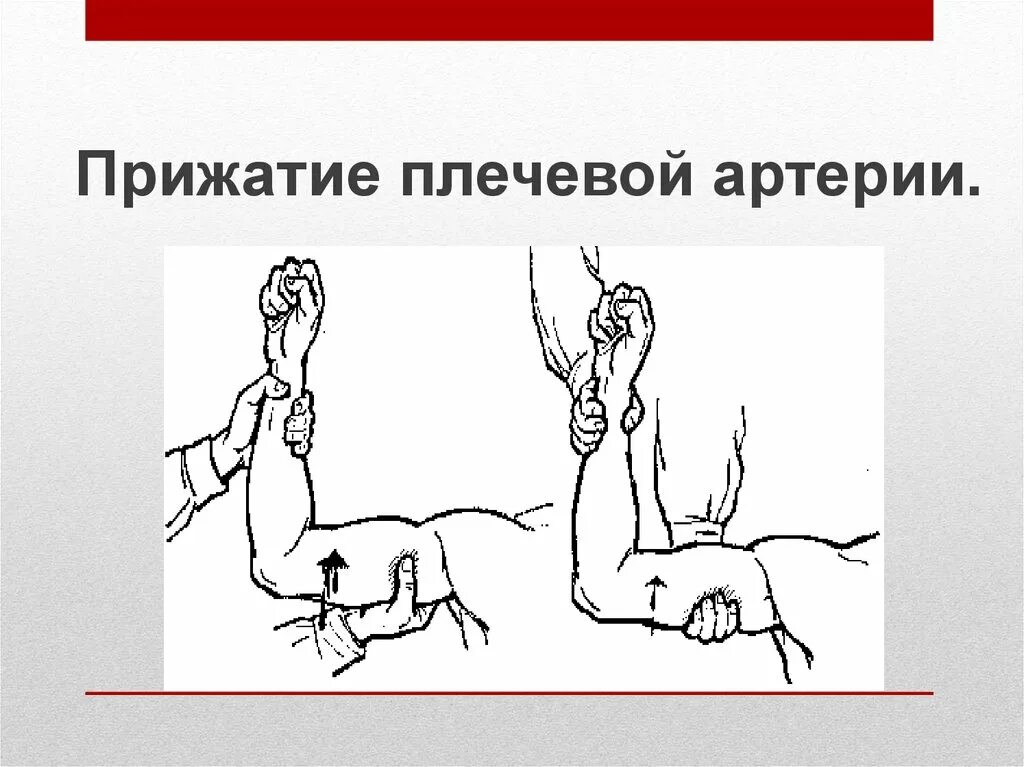 Прижатие плечевой артерии.